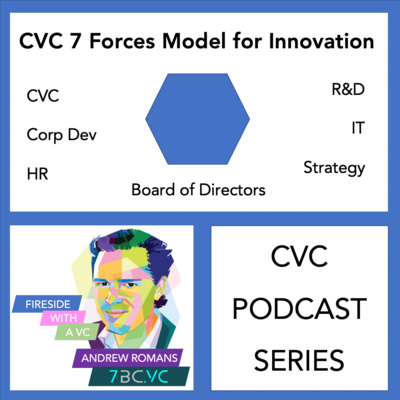 CVC 7 Forces Model for Innovation

CVC

Corp Dev

HR

R&D

IT

Strategy

Board of Directors

FIRESIDE
WITH
A VC
ANDREW ROMANS
7BC.VC

CVC
PODCAST
SERIES